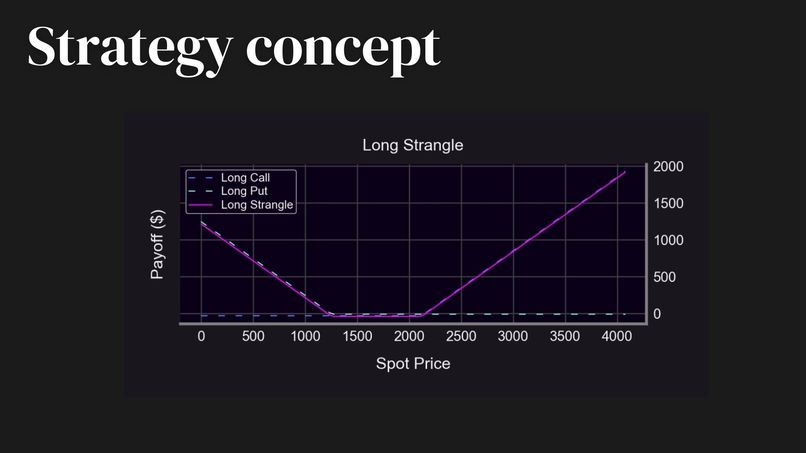 Strategy concept

Long Strangle

Long Call
Long Put
Long Strangle

Payoff ($)

2000
1500
1000
500
0

0 500 1000 1500 2000 2500 3000 3500 4000

Spot Price